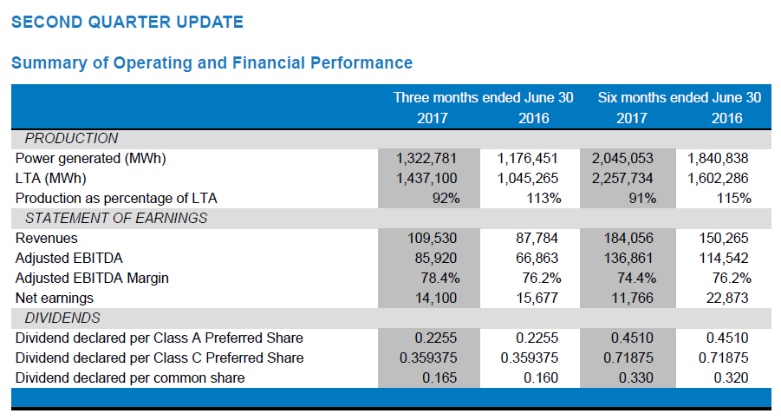 SECOND QUARTER UPDATE

Summary of Operating and Financial Performance

| | Three months ended June 30 2017 | Three months ended June 30 2016 | Six months ended June 30 2017 | Six months ended June 30 2016 |
|---|---|---|---|---|
| PRODUCTION | | | | |
| Power generated (MWh) | 1,322,781 | 1,176,451 | 2,045,053 | 1,840,838 |
| LTA (MWh) | 1,437,100 | 1,045,265 | 2,257,734 | 1,602,286 |
| Production as percentage of LTA | 92% | 113% | 91% | 115% |
| STATEMENT OF EARNINGS | | | | |
| Revenues | 109,530 | 87,784 | 184,056 | 150,265 |
| Adjusted EBITDA | 85,920 | 66,863 | 136,861 | 114,542 |
| Adjusted EBITDA Margin | 78.4% | 76.2% | 74.4% | 76.2% |
| Net earnings | 14,100 | 15,677 | 11,766 | 22,873 |
| DIVIDENDS | | | | |
| Dividend declared per Class A Preferred Share | 0.2255 | 0.2255 | 0.4510 | 0.4510 |
| Dividend declared per Class C Preferred Share | 0.359375 | 0.359375 | 0.71875 | 0.71875 |
| Dividend declared per common share | 0.165 | 0.160 | 0.330 | 0.320 |